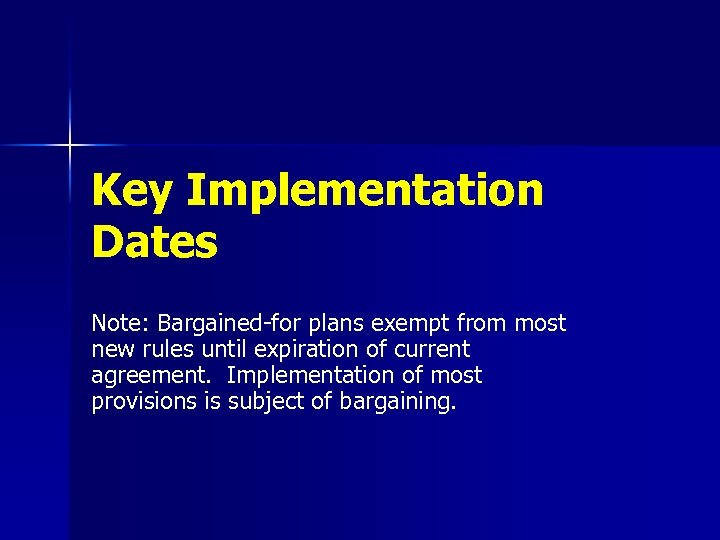 Key Implementation Dates

Note: Bargained-for plans exempt from most new rules until expiration of current agreement.  Implementation of most provisions is subject of bargaining.